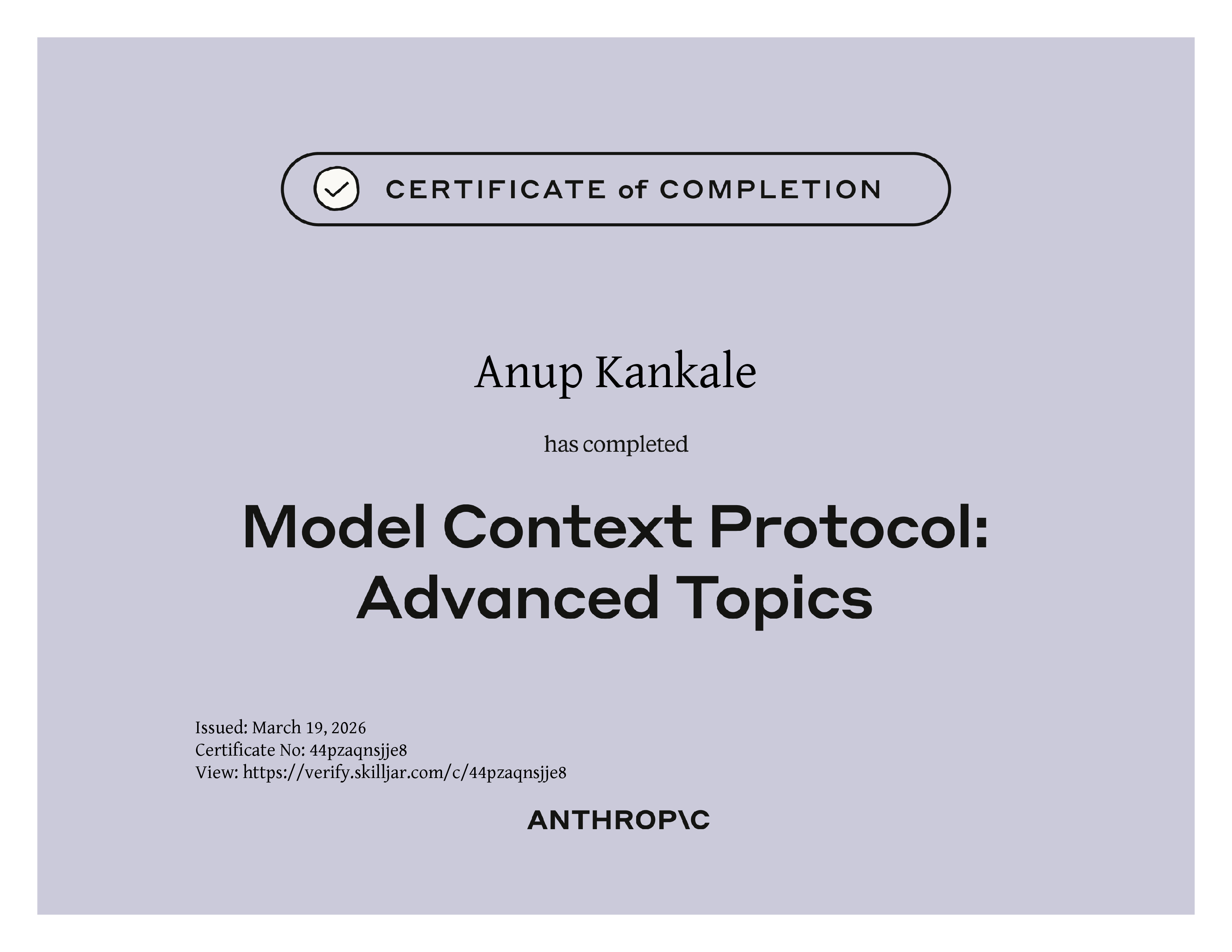 CERTIFICATE of COMPLETION

Anup Kankale

has completed

Model Context Protocol: Advanced Topics

Issued: March 19, 2026
Certificate No: 44pzaqnsjje8
View: https://verify.skilljar.com/c/44pzaqnsjje8

ANTHROP\C